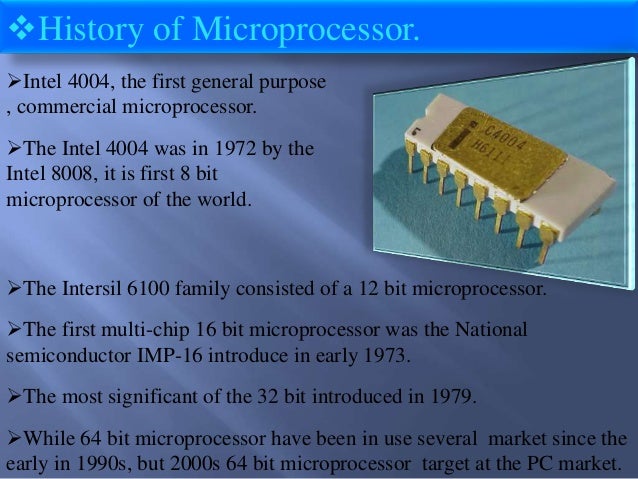 ❖History of Microprocessor.

➢Intel 4004, the first general purpose , commercial microprocessor.

➢The Intel 4004 was in 1972 by the Intel 8008, it is first 8 bit microprocessor of the world.

C4004
H6111

➢The Intersil 6100 family consisted of a 12 bit microprocessor.

➢The first multi-chip 16 bit microprocessor was the National semiconductor IMP-16 introduce in early 1973.

➢The most significant of the 32 bit introduced in 1979.

➢While 64 bit microprocessor have been in use several market since the early in 1990s, but 2000s 64 bit microprocessor target at the PC market.